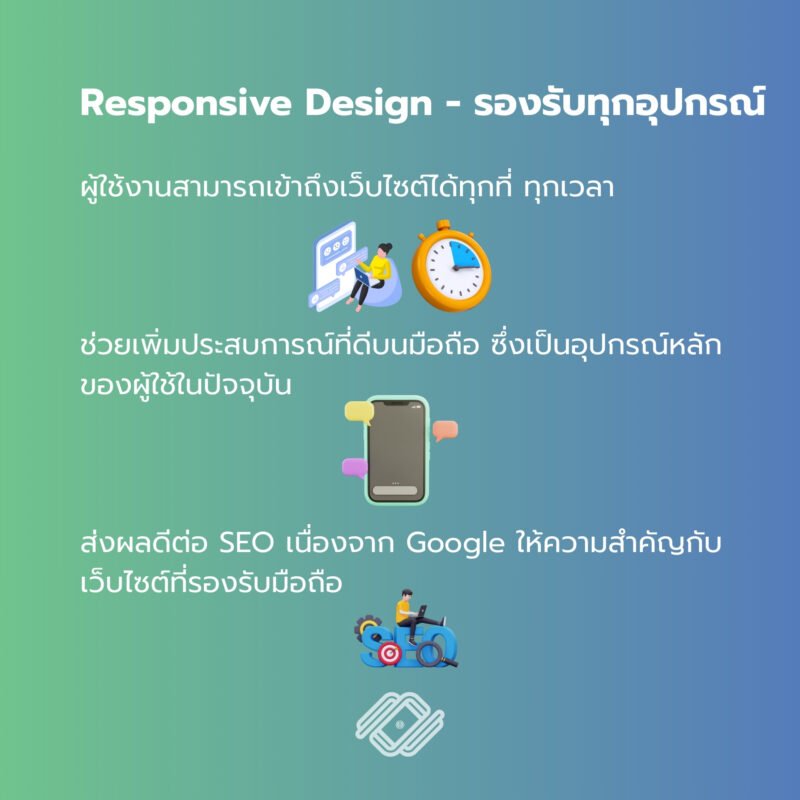 Responsive Design - รองรับทุกอุปกรณ์

ผู้ใช้งานสามารถเข้าถึงเว็บไซต์ได้ทุกที่ ทุกเวลา

ช่วยเพิ่มประสบการณ์ที่ดีบนมือถือ ซึ่งเป็นอุปกรณ์หลักของผู้ใช้ในปัจจุบัน

ส่งผลดีต่อ SEO เนื่องจาก Google ให้ความสำคัญกับเว็บไซต์ที่รองรับมือถือ

SEO